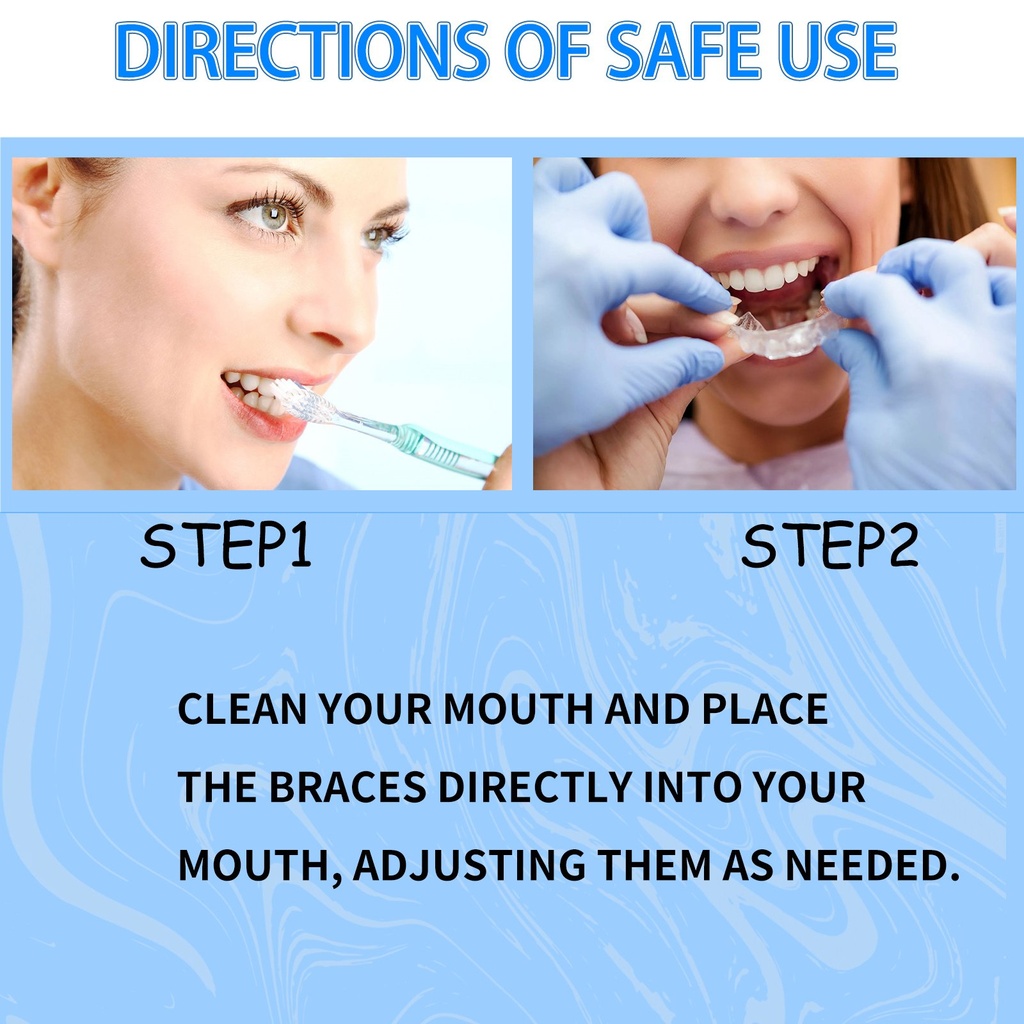 DIRECTIONS OF SAFE USE

STEP1

STEP2

CLEAN YOUR MOUTH AND PLACE THE BRACES DIRECTLY INTO YOUR MOUTH, ADJUSTING THEM AS NEEDED.